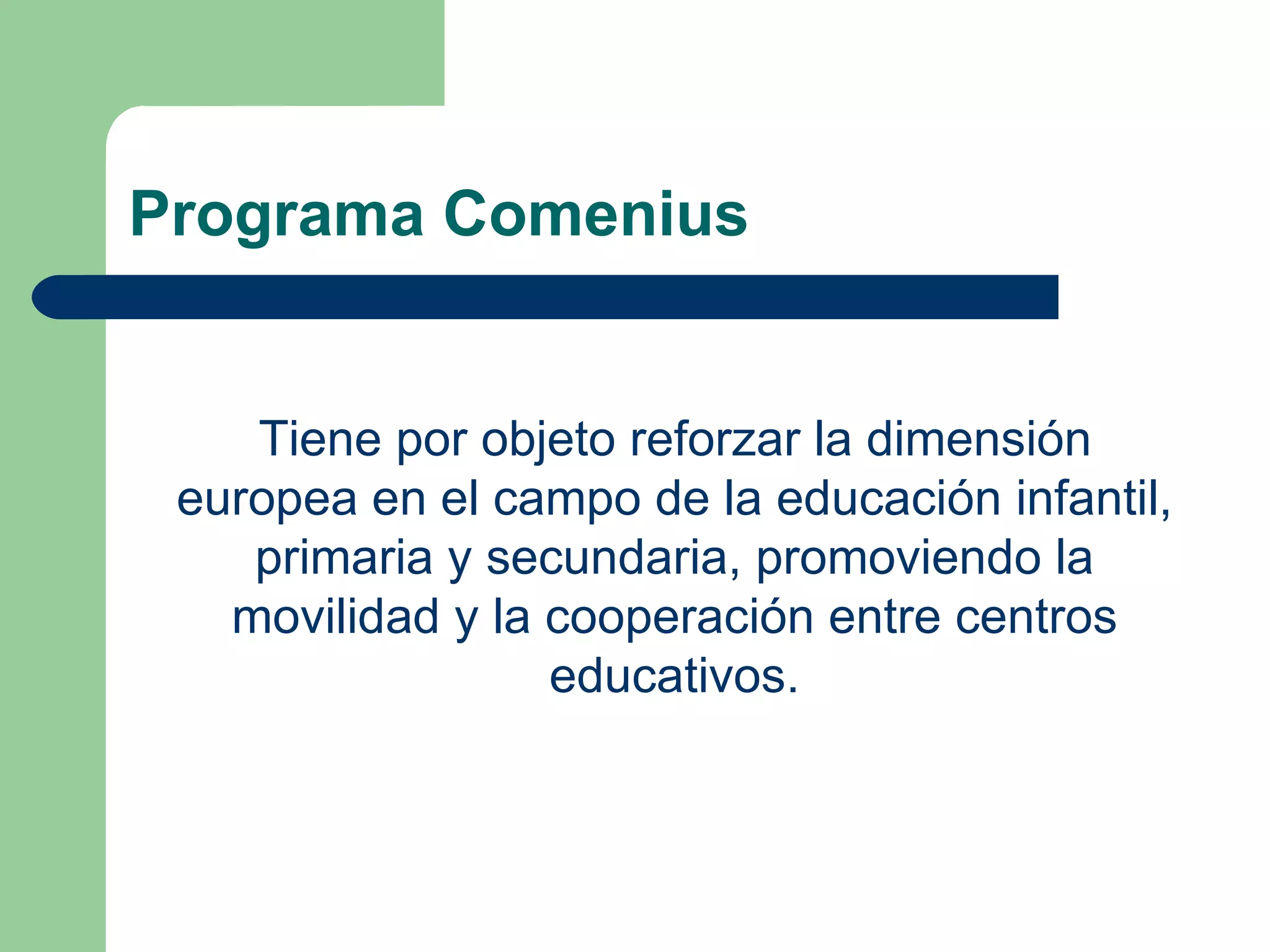 Programa Comenius

Tiene por objeto reforzar la dimensión europea en el campo de la educación infantil, primaria y secundaria, promoviendo la movilidad y la cooperación entre centros educativos.